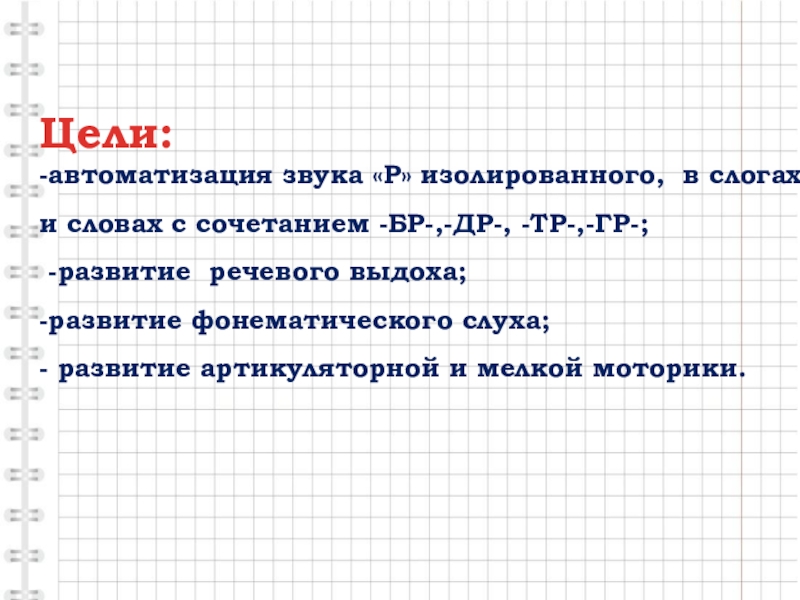 Цели:

-автоматизация звука «Р» изолированного, в слогах и словах с сочетанием -БР-,-ДР-, -ТР-,-ГР-;

-развитие речевого выдоха;

-развитие фонематического слуха;

- развитие артикуляторной и мелкой моторики.